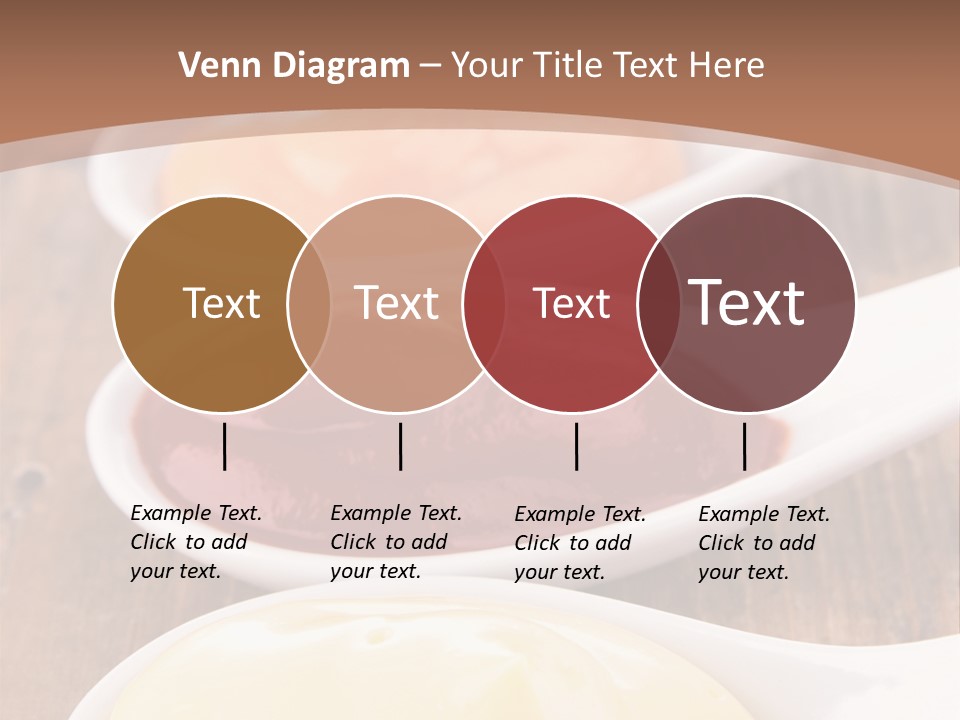 Venn Diagram – Your Title Text Here

Text

Text

Text

Text

Example Text. Click to add your text.

Example Text. Click to add your text.

Example Text. Click to add your text.

Example Text. Click to add your text.